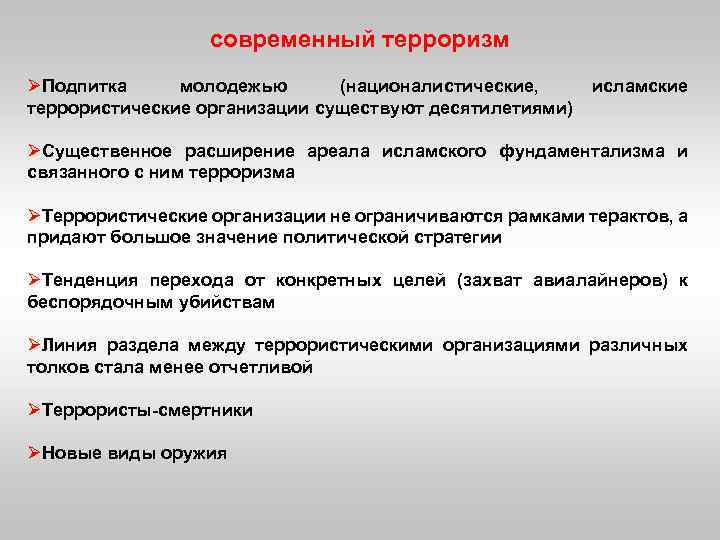 современный терроризм

➢Подпитка молодежью (националистические, исламские террористические организации существуют десятилетиями)

➢Существенное расширение ареала исламского фундаментализма и связанного с ним терроризма

➢Террористические организации не ограничиваются рамками терактов, а придают большое значение политической стратегии

➢Тенденция перехода от конкретных целей (захват авиалайнеров) к беспорядочным убийствам

➢Линия раздела между террористическими организациями различных толков стала менее отчетливой

➢Террористы-смертники

➢Новые виды оружия